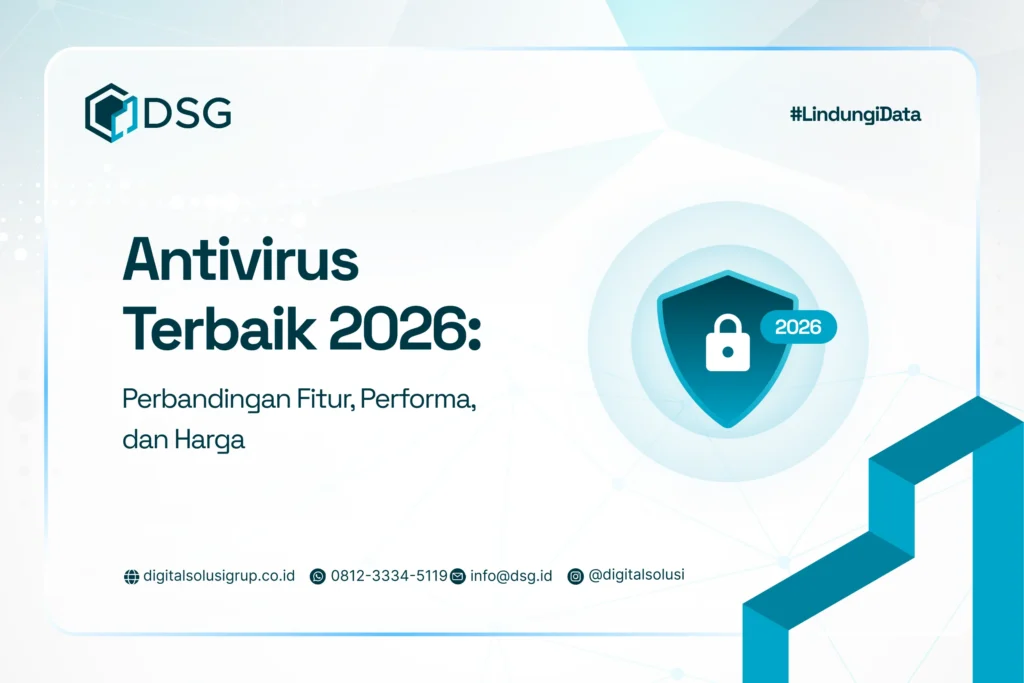 DSG

#LindungiData

Antivirus Terbaik 2026:

Perbandingan Fitur, Performa, dan Harga

2026

digitalsolusigrup.co.id 0812-3334-5119 info@dsg.id @digitalsolusi